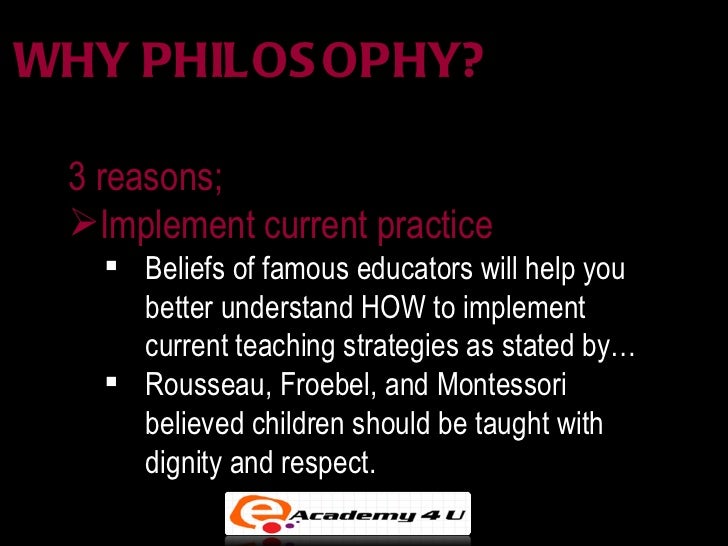 WHY PHILOSOPHY?

3 reasons;

➢Implement current practice

▪ Beliefs of famous educators will help you better understand HOW to implement current teaching strategies as stated by…

▪ Rousseau, Froebel, and Montessori believed children should be taught with dignity and respect.

e Academy 4 U